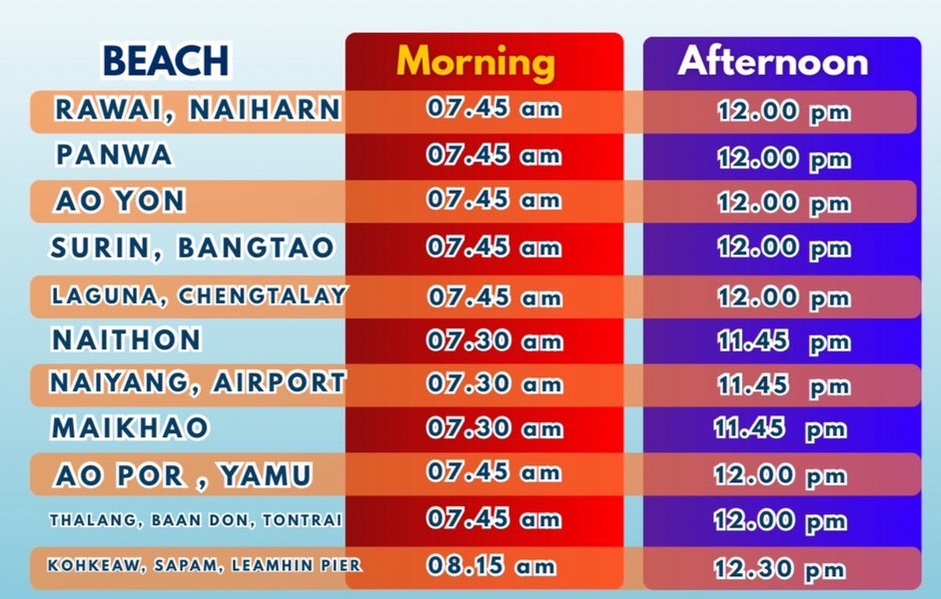 | BEACH | Morning | Afternoon |
|---|---|---|
| RAWAI, NAIHARN | 07.45 am | 12.00 pm |
| PANWA | 07.45 am | 12.00 pm |
| AO YON | 07.45 am | 12.00 pm |
| SURIN, BANGTAO | 07.45 am | 12.00 pm |
| LAGUNA, CHENGTALAY | 07.45 am | 12.00 pm |
| NAITHON | 07.30 am | 11.45 pm |
| NAIYANG, AIRPORT | 07.30 am | 11.45 pm |
| MAIKHAO | 07.30 am | 11.45 pm |
| AO POR , YAMU | 07.45 am | 12.00 pm |
| THALANG, BAAN DON, TONTRAI | 07.45 am | 12.00 pm |
| KOHKEAW, SAPAM, LEAMHIN PIER | 08.15 am | 12.30 pm |